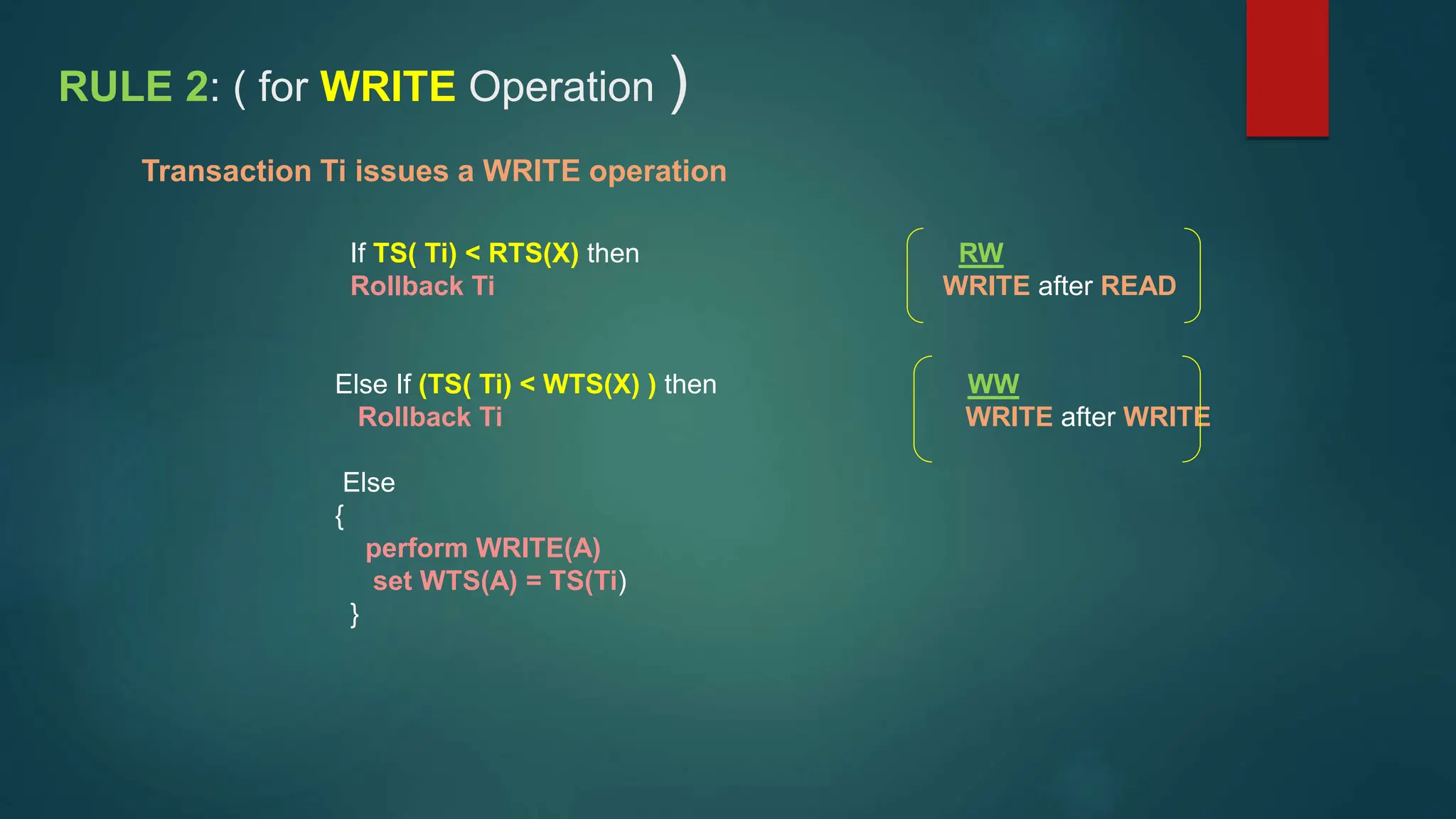 RULE 2: ( for WRITE Operation )

Transaction Ti issues a WRITE operation

If TS( Ti) < RTS(X) then
Rollback Ti

RW
WRITE after READ

Else If (TS( Ti) < WTS(X) ) then
Rollback Ti

WW
WRITE after WRITE

Else
{
perform WRITE(A)
set WTS(A) = TS(Ti)
}